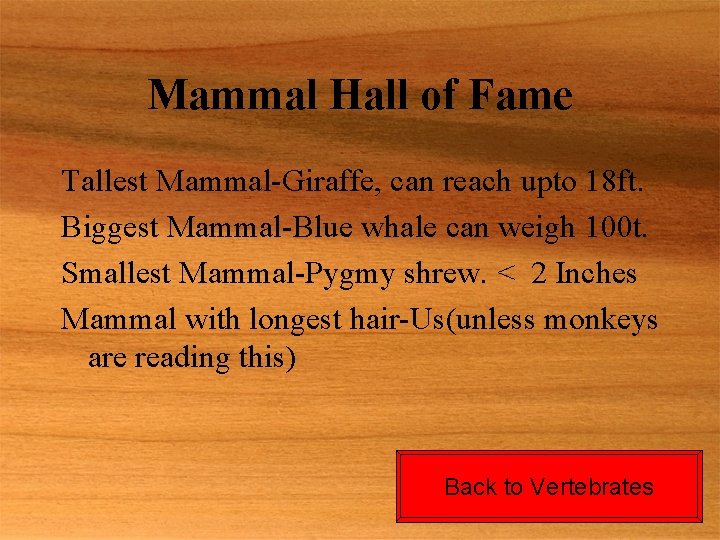 Mammal Hall of Fame

Tallest Mammal-Giraffe, can reach upto 18ft.

Biggest Mammal-Blue whale can weigh 100t.

Smallest Mammal-Pygmy shrew. < 2 Inches

Mammal with longest hair-Us(unless monkeys are reading this)

Back to Vertebrates